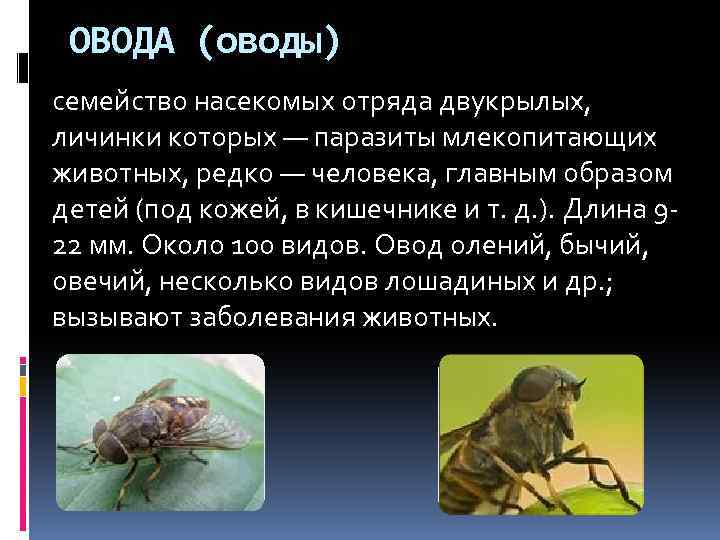 ОВОДА (оводы)

семейство насекомых отряда двукрылых, личинки которых — паразиты млекопитающих животных, редко — человека, главным образом детей (под кожей, в кишечнике и т. д.). Длина 9-22 мм. Около 100 видов. Овод олений, бычий, овечий, несколько видов лошадиных и др.; вызывают заболевания животных.